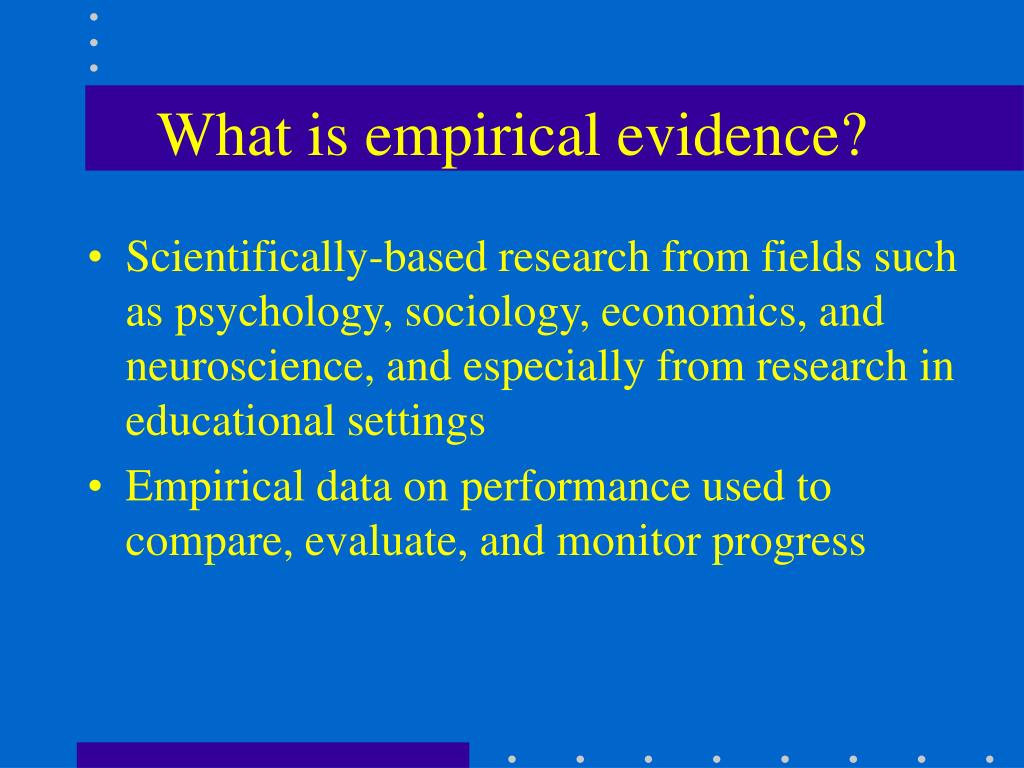 What is empirical evidence?

• Scientifically-based research from fields such as psychology, sociology, economics, and neuroscience, and especially from research in educational settings

• Empirical data on performance used to compare, evaluate, and monitor progress